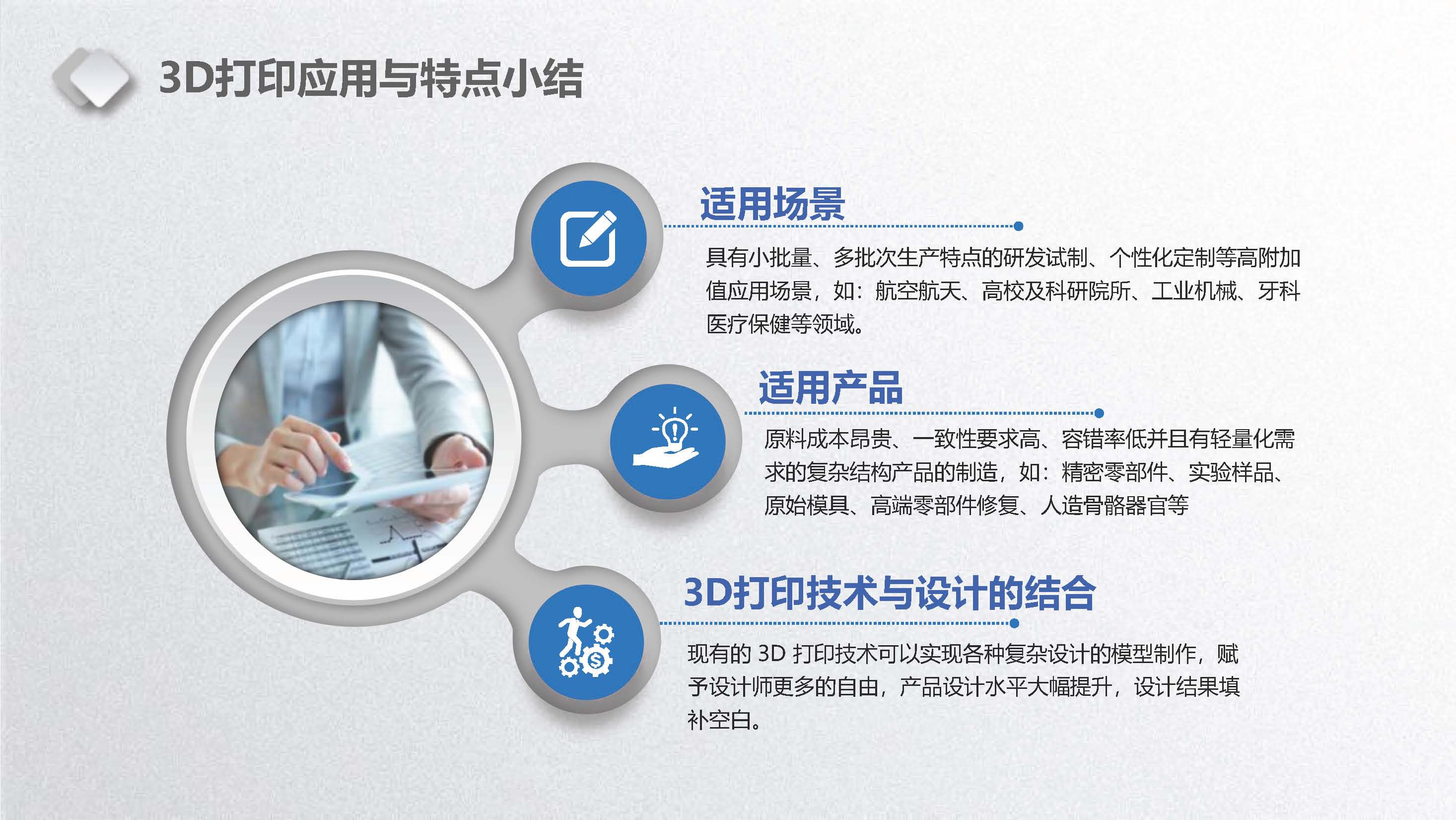 3D打印应用与特点小结

适用场景

具有小批量、多批次生产特点的研发试制、个性化定制等高附加值应用场景，如：航空航天、高校及科研院所、工业机械、牙科医疗保健等领域。

适用产品

原料成本昂贵、一致性要求高、容错率低并且有轻量化需求的复杂结构产品的制造，如：精密零部件、实验样品、原始模具、高端零部件修复、人造骨骼器官等

3D打印技术与设计的结合

现有的 3D 打印技术可以实现各种复杂设计的模型制作，赋予设计师更多的自由，产品设计水平大幅提升，设计结果填补空白。